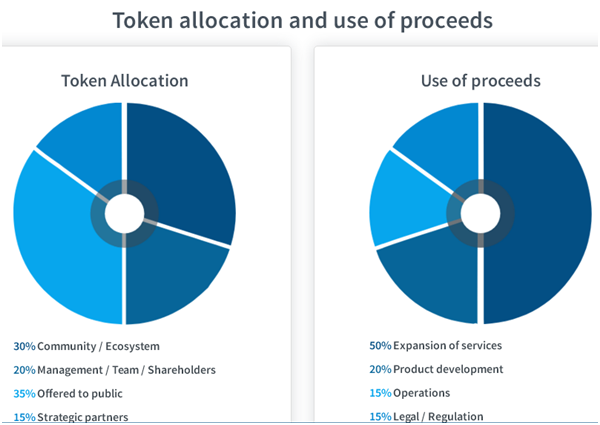 Token allocation and use of proceeds

Token Allocation

30% Community / Ecosystem
20% Management / Team / Shareholders
35% Offered to public
15% Strategic partners

Use of proceeds

50% Expansion of services
20% Product development
15% Operations
15% Legal / Regulation